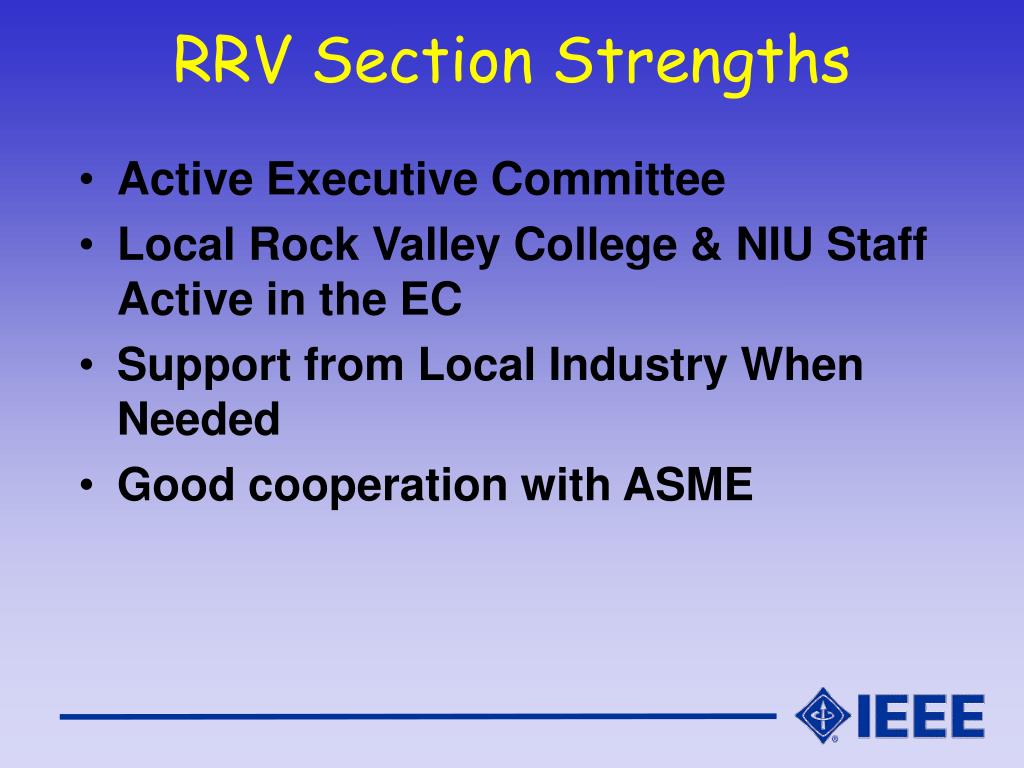 RRV Section Strengths

• Active Executive Committee
• Local Rock Valley College & NIU Staff Active in the EC
• Support from Local Industry When Needed
• Good cooperation with ASME

IEEE